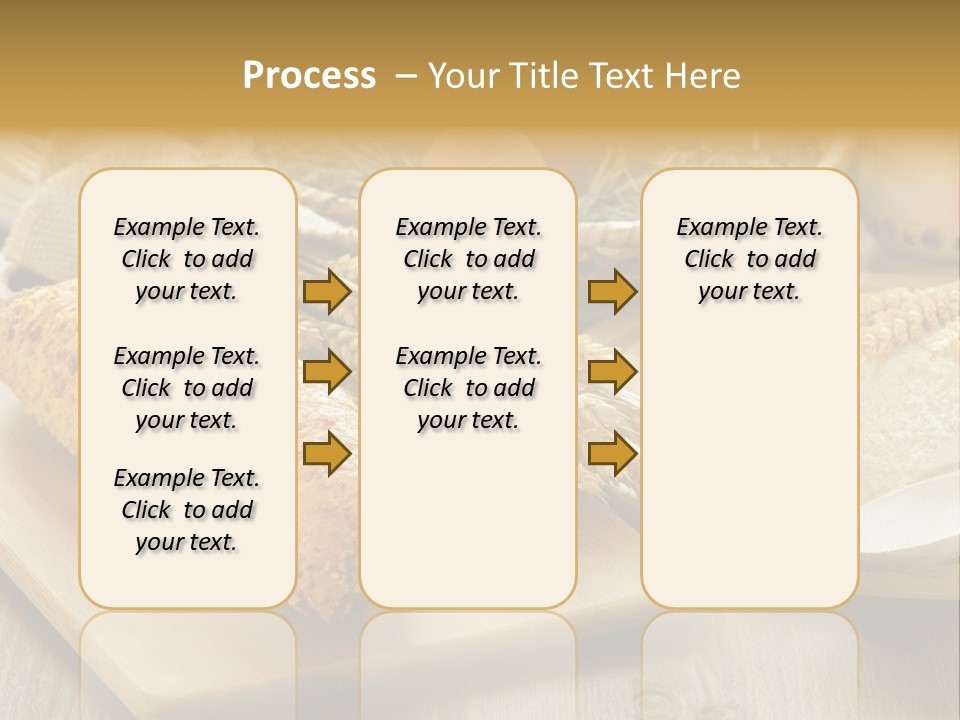 Process – Your Title Text Here

Example Text. Click to add your text.

Example Text. Click to add your text.

Example Text. Click to add your text.

Example Text. Click to add your text.

Example Text. Click to add your text.

Example Text. Click to add your text.